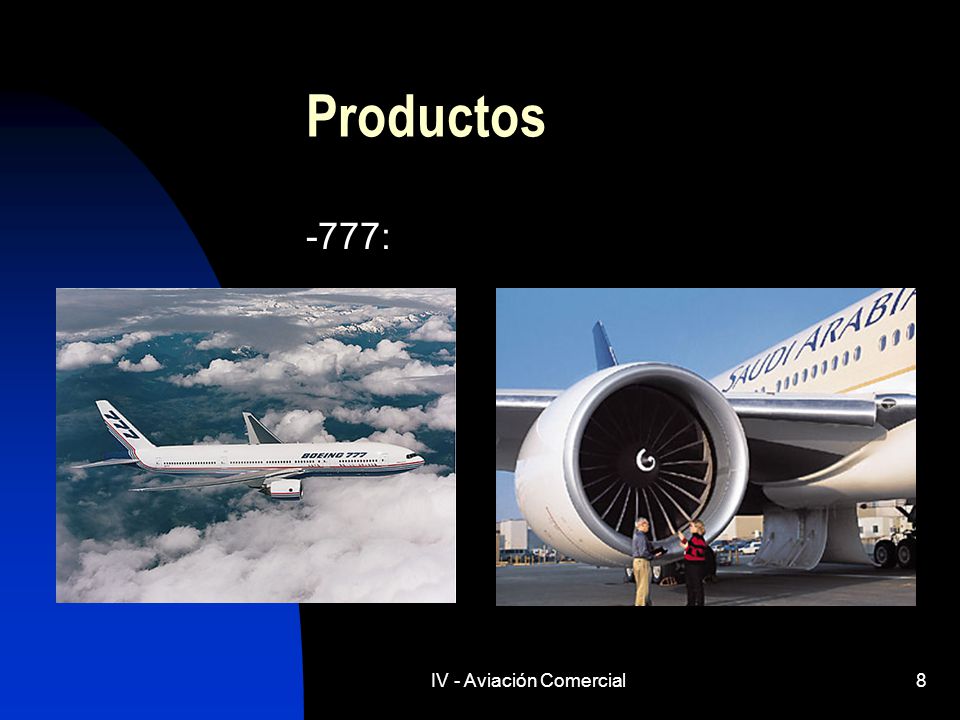 Productos

-777:

777

BOEING 777

SAUDI ARABIA

IV - Aviación Comercial

8